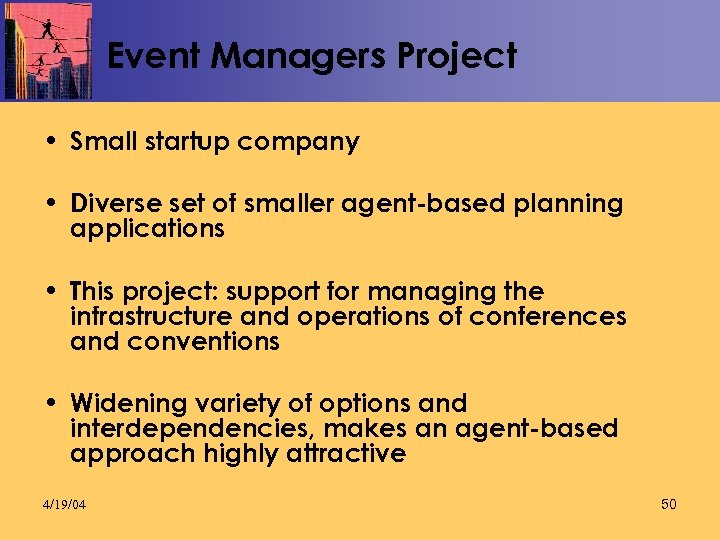 Event Managers Project

• Small startup company

• Diverse set of smaller agent-based planning applications

• This project: support for managing the infrastructure and operations of conferences and conventions

• Widening variety of options and interdependencies, makes an agent-based approach highly attractive

4/19/04

50